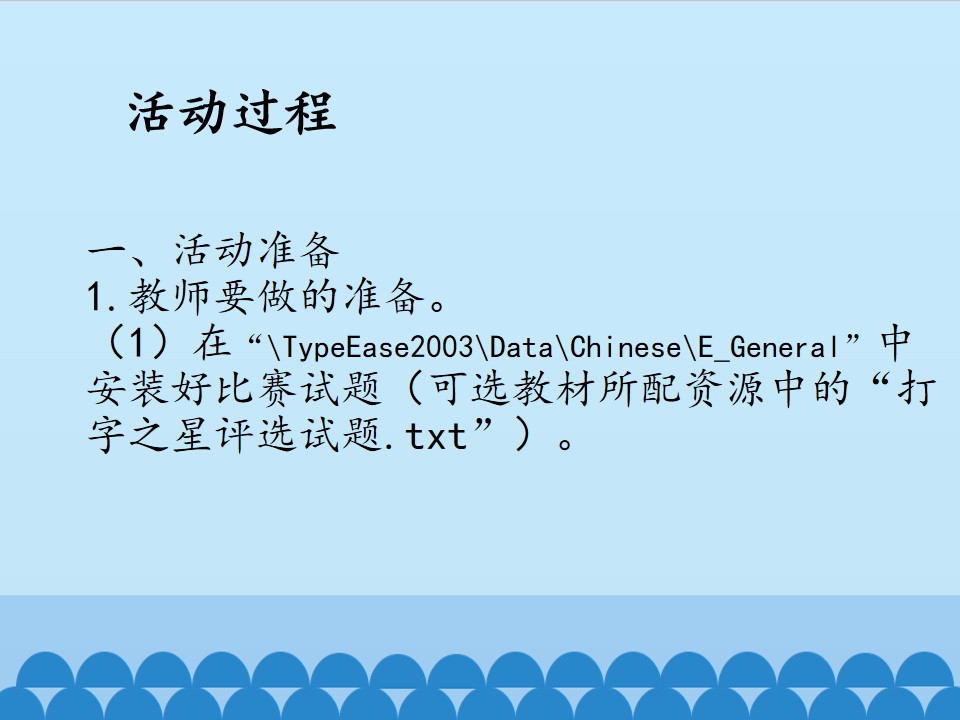 活动过程

一、活动准备
1.教师要做的准备。
（1）在“\TypeEase2003\Data\Chinese\E_General”中安装好比赛试题（可选教材所配资源中的“打字之星评选试题.txt”）。